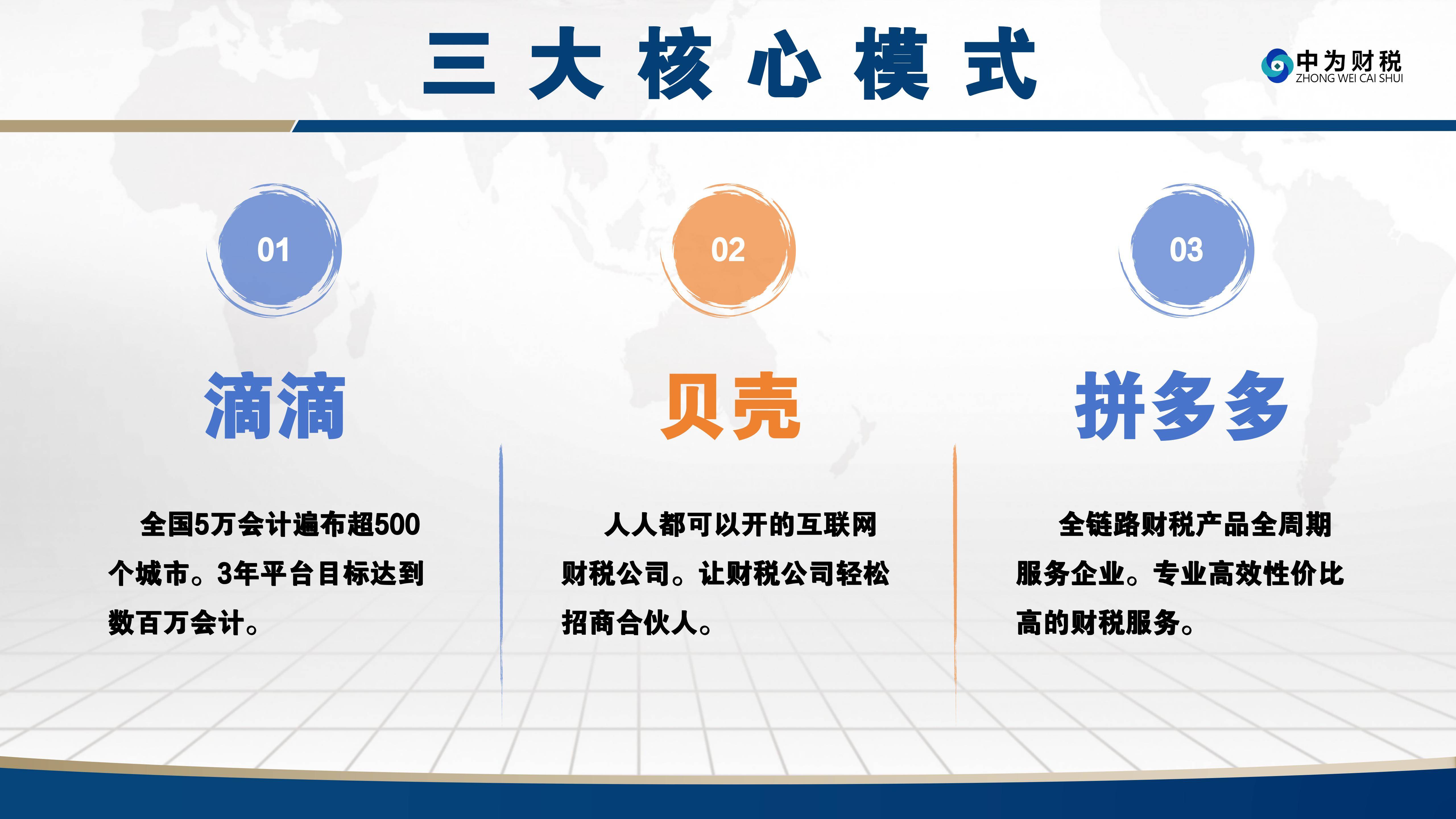 三大核心模式

中为财税
ZHONG WEI CAI SHUI

01

滴滴

全国5万会计遍布超500个城市。3年平台目标达到数百万会计。

02

贝壳

人人都可以开的互联网财税公司。让财税公司轻松招商合伙人。

03

拼多多

全链路财税产品全周期服务企业。专业高效性价比高的财税服务。